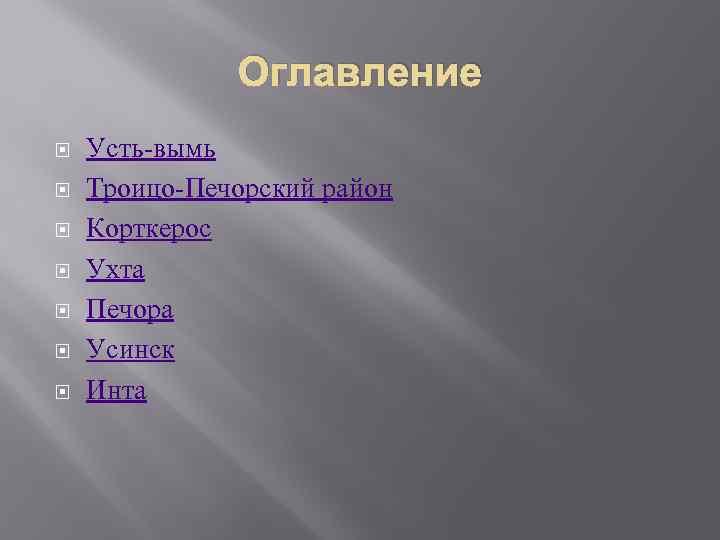 Оглавление

Усть-вымь
Троицо-Печорский район
Корткерос
Ухта
Печора
Усинск
Инта